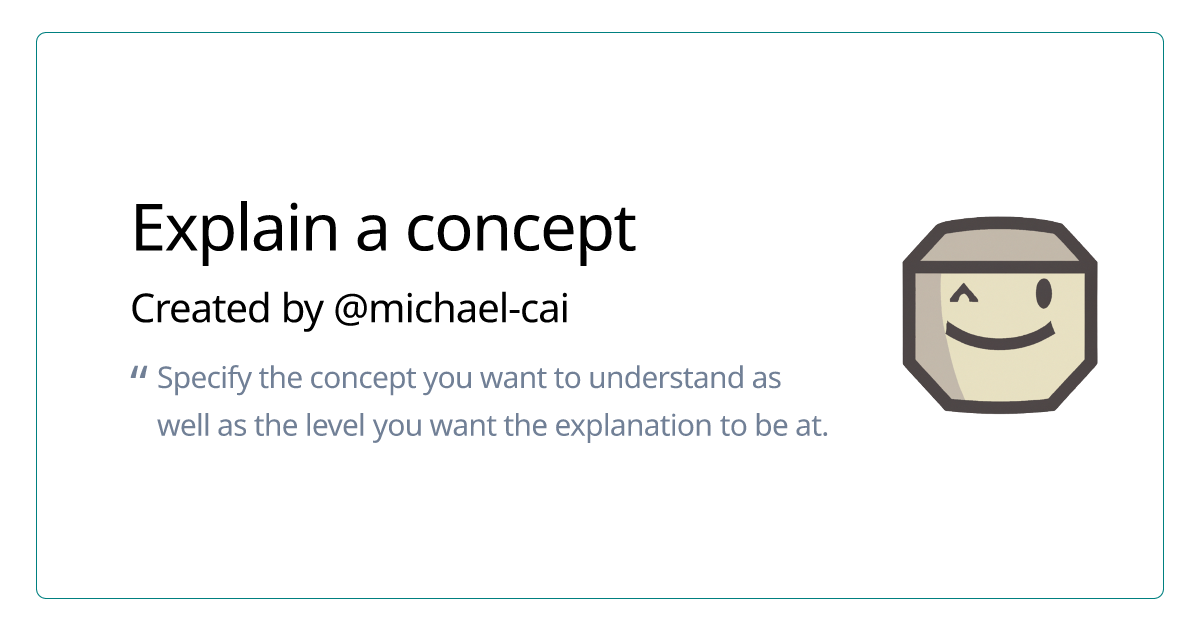 Explain a concept

Created by @michael-cai

" Specify the concept you want to understand as well as the level you want the explanation to be at.